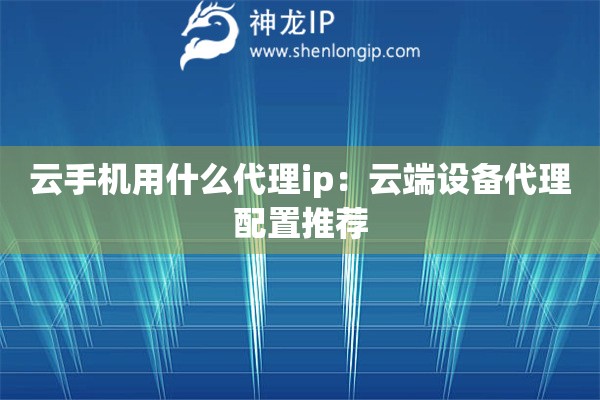 神龙IP
www.shenlongip.com

云手机用什么代理ip：云端设备代理配置推荐